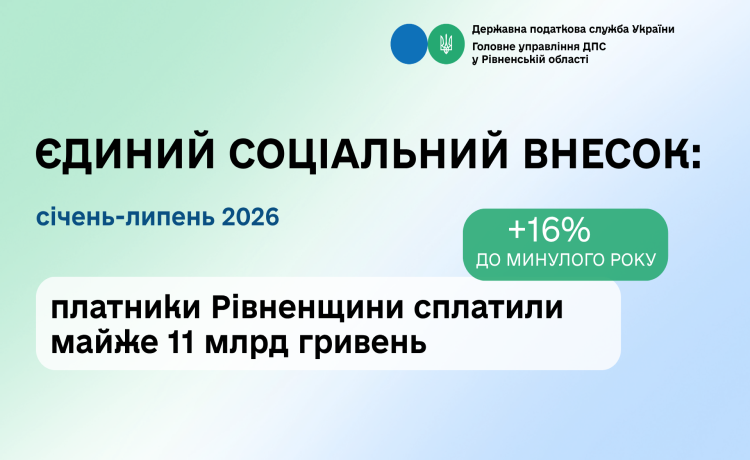 Державна податкова служба України
Головне управління ДПС у Рівненській області

ЄДИНИЙ СОЦІАЛЬНИЙ ВНЕСОК:

січень-липень 2026

+16%
ДО МИНУЛОГО РОКУ

платники Рівненщини сплатили майже 11 млрд гривень